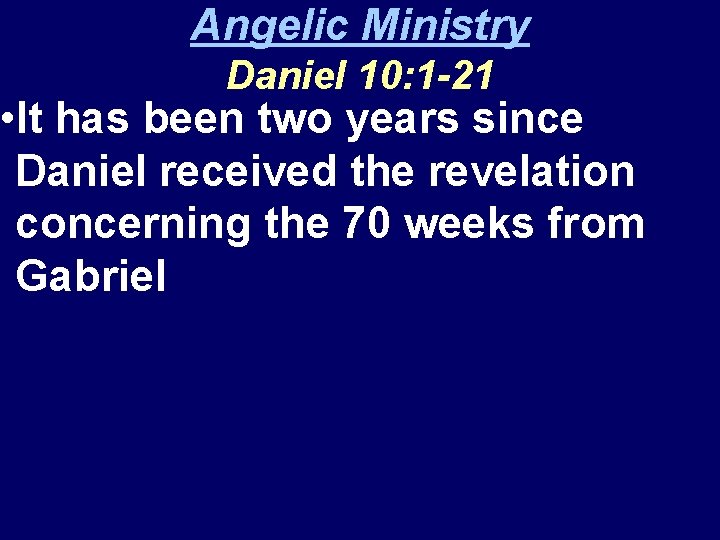 Angelic Ministry

Daniel 10:1-21

•It has been two years since Daniel received the revelation concerning the 70 weeks from Gabriel